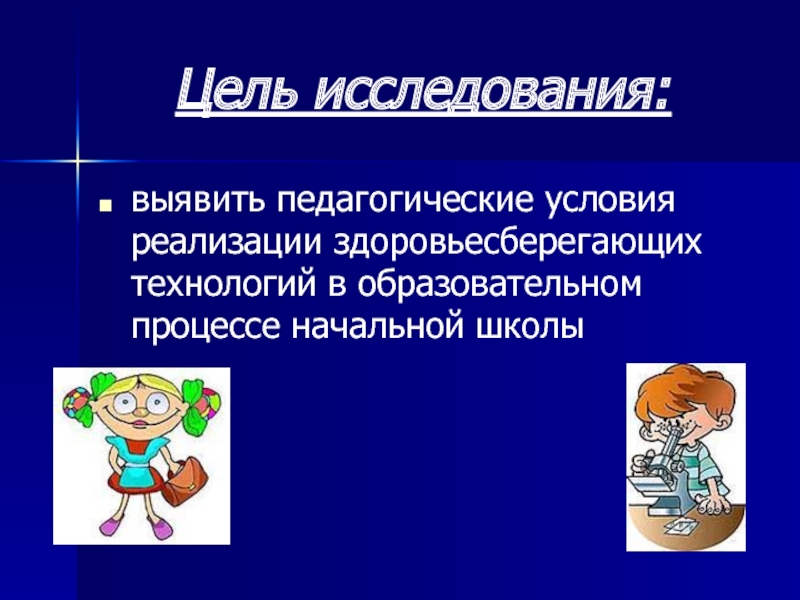 Цель исследования:

выявить педагогические условия реализации здоровьесберегающих технологий в образовательном процессе начальной школы